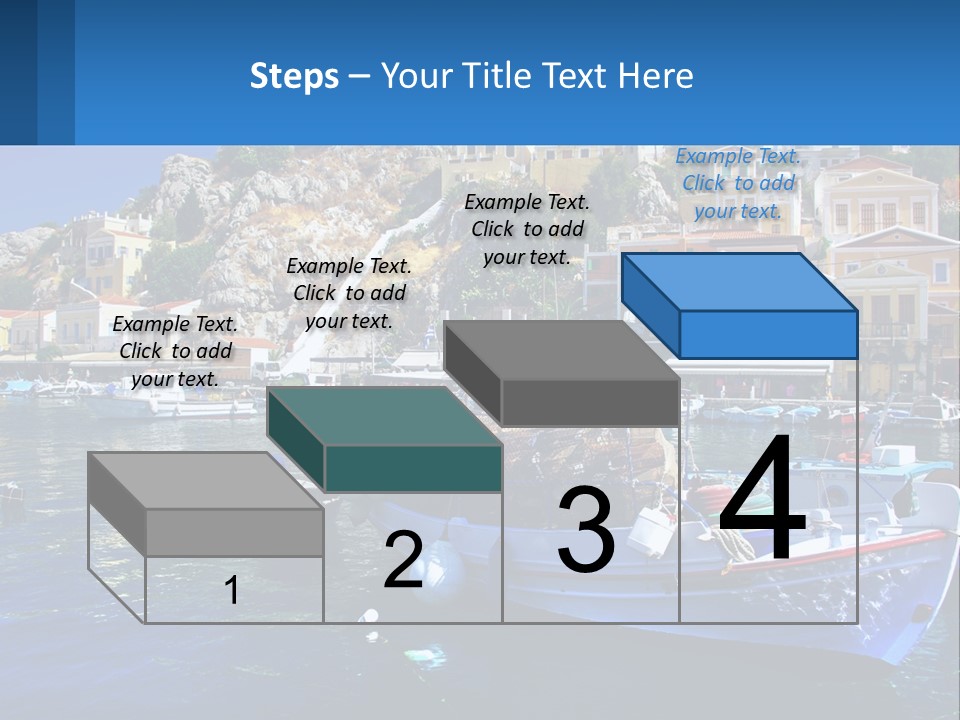 Steps – Your Title Text Here

Example Text. Click to add your text.

Example Text. Click to add your text.

Example Text. Click to add your text.

Example Text. Click to add your text.

1

2

3

4